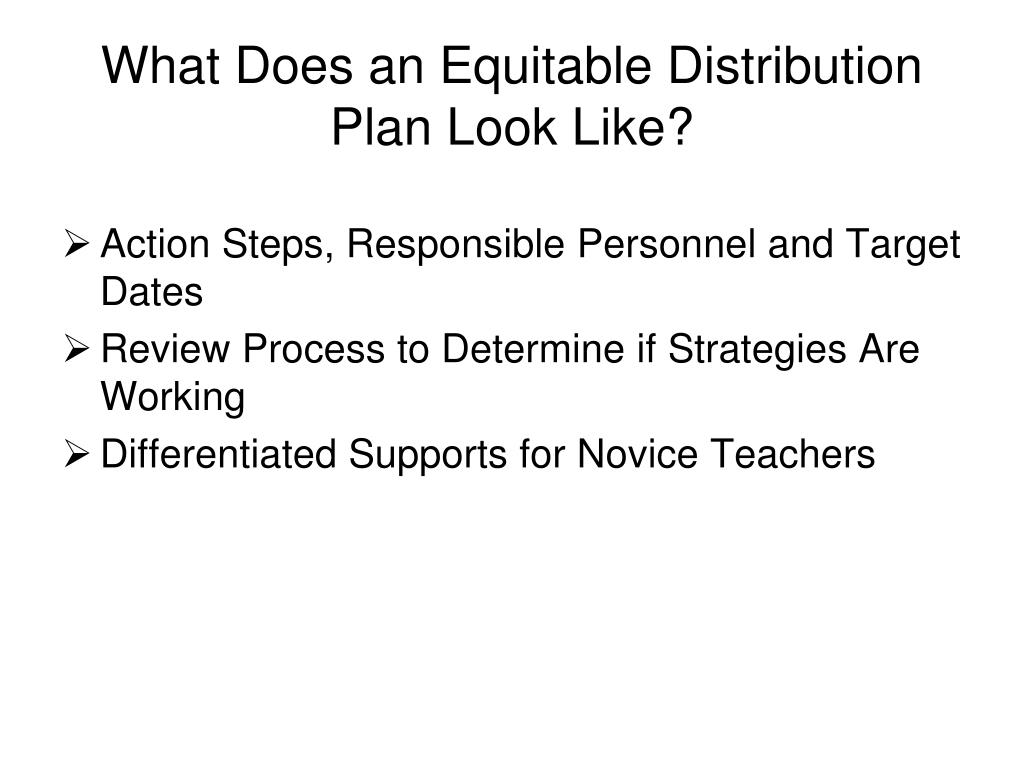 What Does an Equitable Distribution Plan Look Like?

➢ Action Steps, Responsible Personnel and Target Dates
➢ Review Process to Determine if Strategies Are Working
➢ Differentiated Supports for Novice Teachers